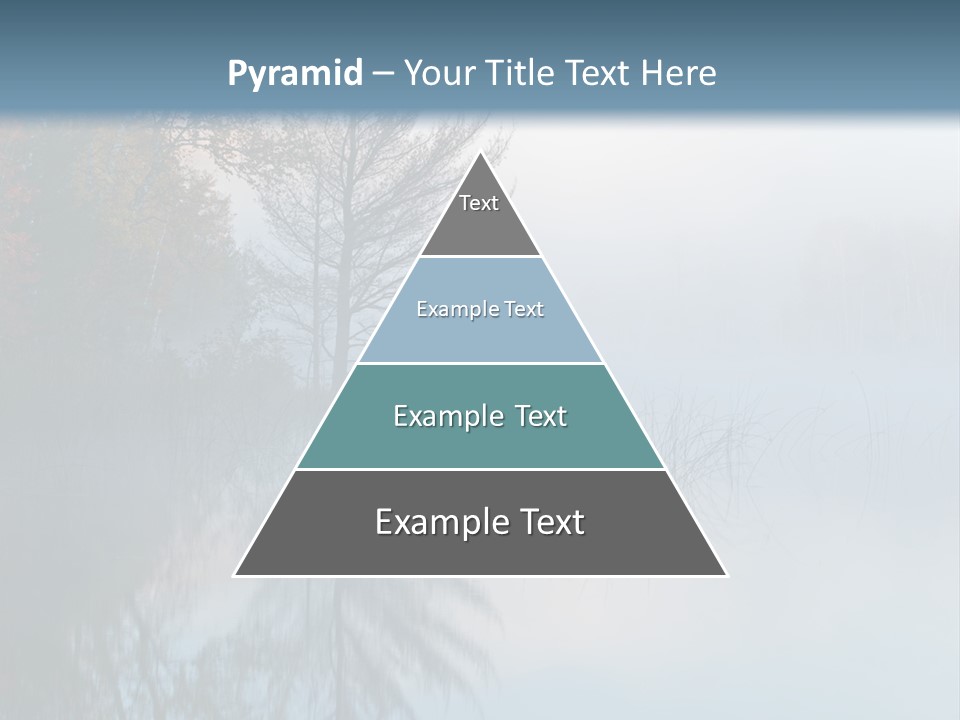 Pyramid – Your Title Text Here

Text

Example Text

Example Text

Example Text